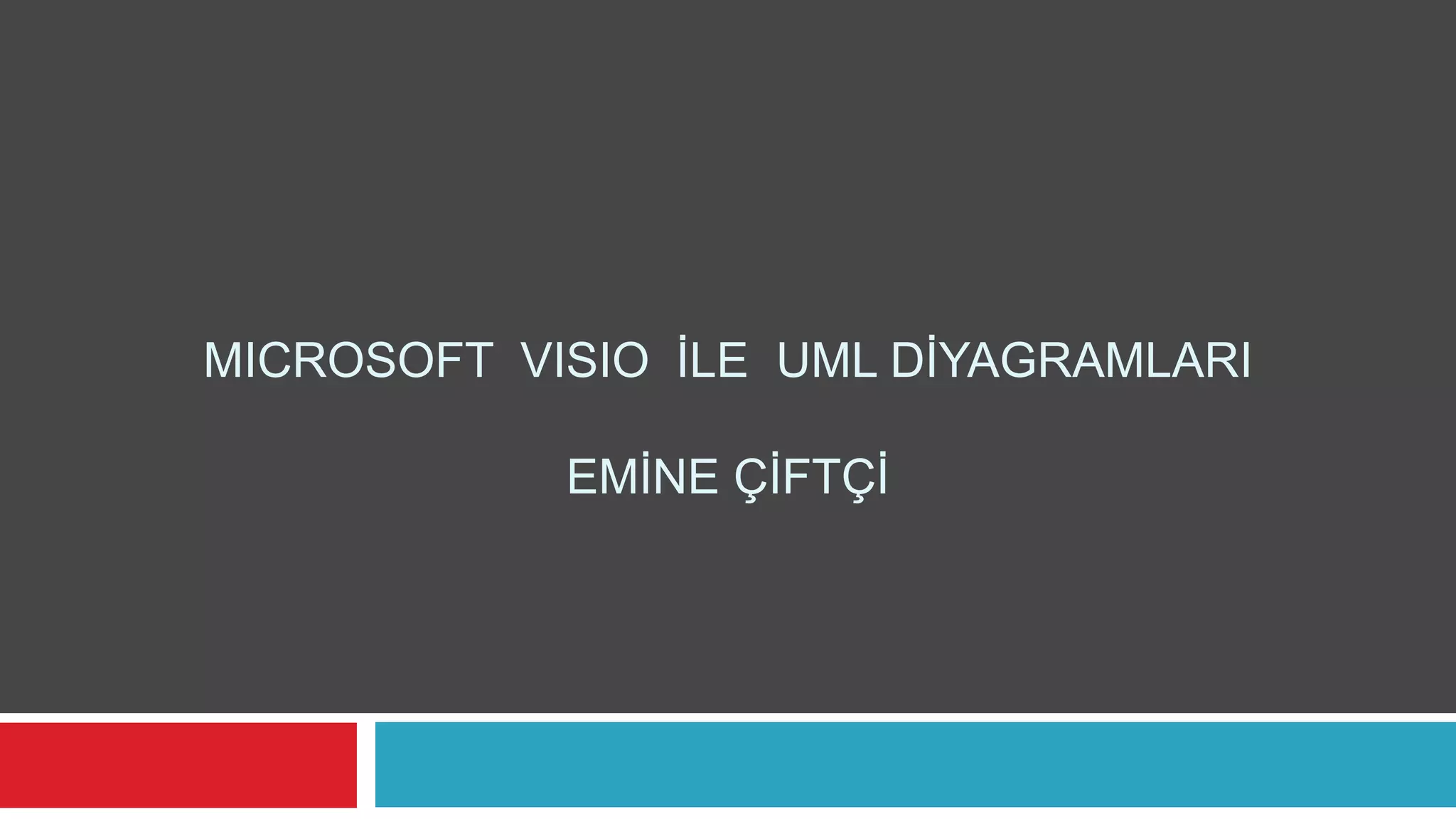 MICROSOFT VISIO İLE UML DİYAGRAMLARI

EMİNE ÇİFTÇİ